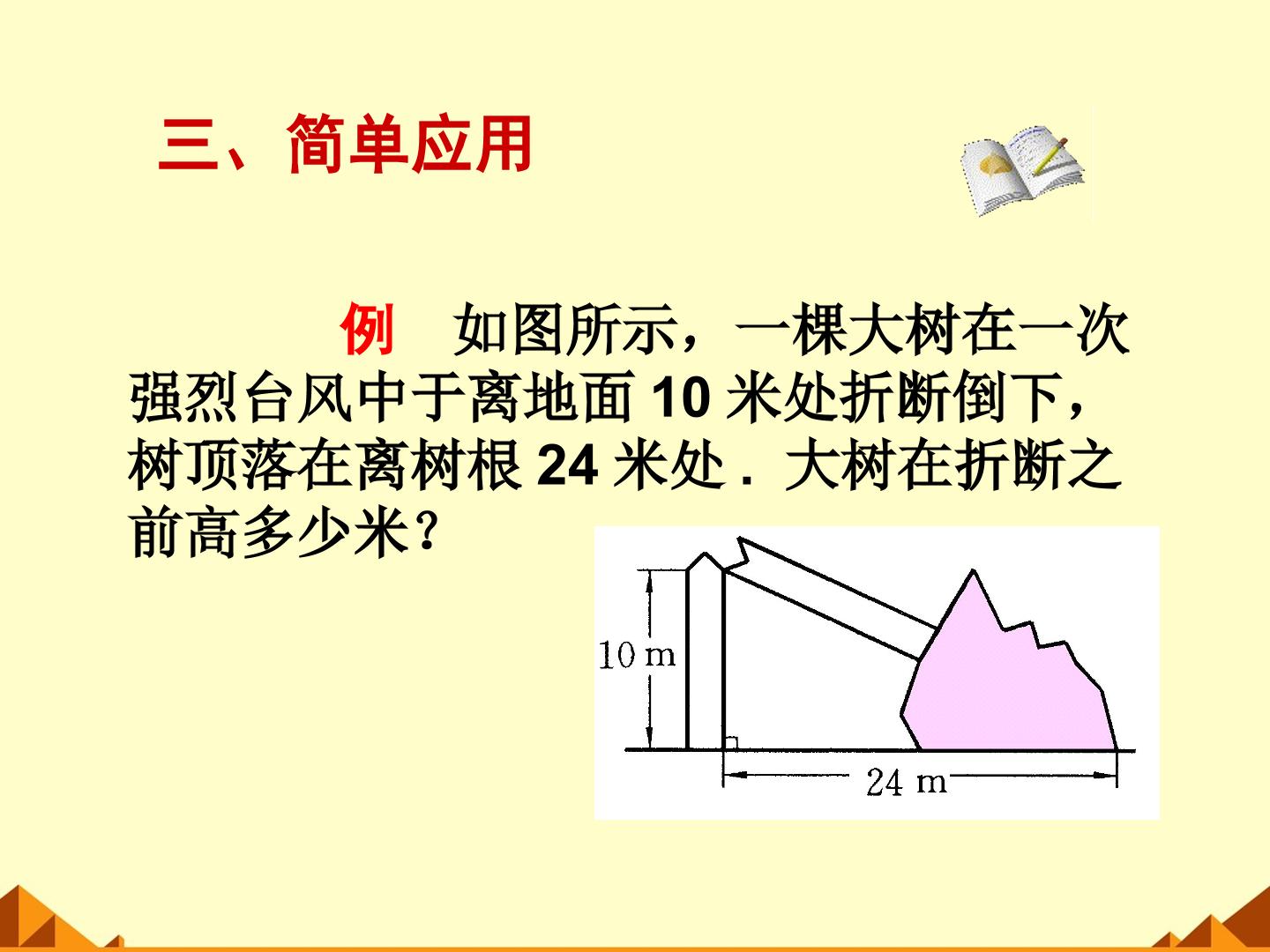 三、简单应用

例 如图所示，一棵大树在一次强烈台风中于离地面10米处折断倒下，树顶落在离树根24米处．大树在折断之前高多少米？

10 m

24 m